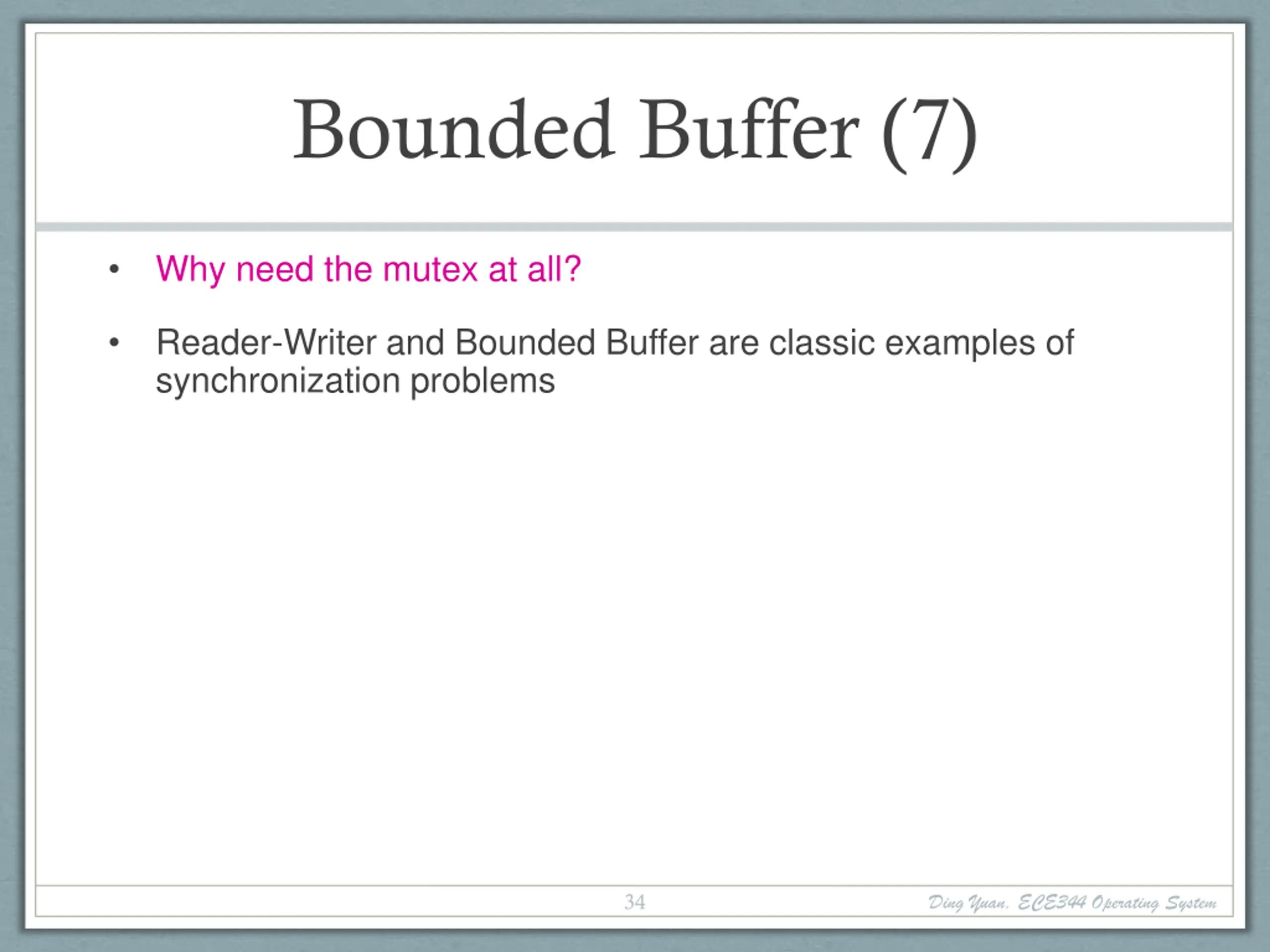 Bounded Buffer (7)

• Why need the mutex at all?

• Reader-Writer and Bounded Buffer are classic examples of synchronization problems

34

Ding Yuan, ECE344 Operating System